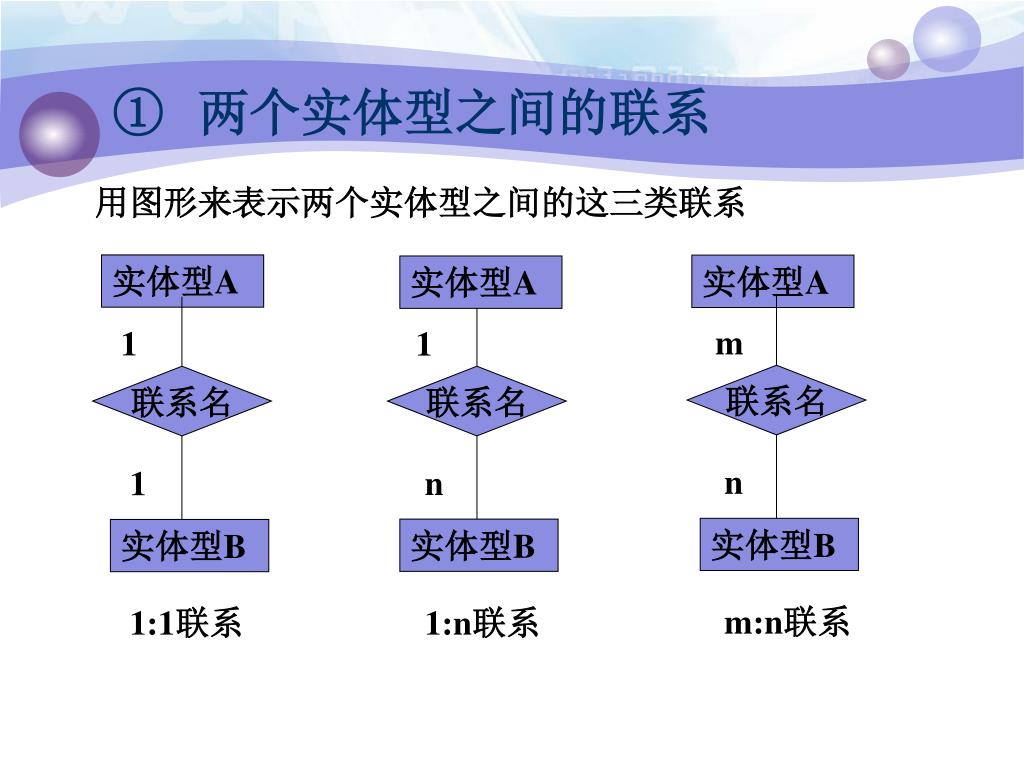 ① 两个实体型之间的联系

用图形来表示两个实体型之间的这三类联系

实体型A

1

联系名

1

实体型B

1:1联系

实体型A

1

联系名

n

实体型B

1:n联系

实体型A

m

联系名

n

实体型B

m:n联系